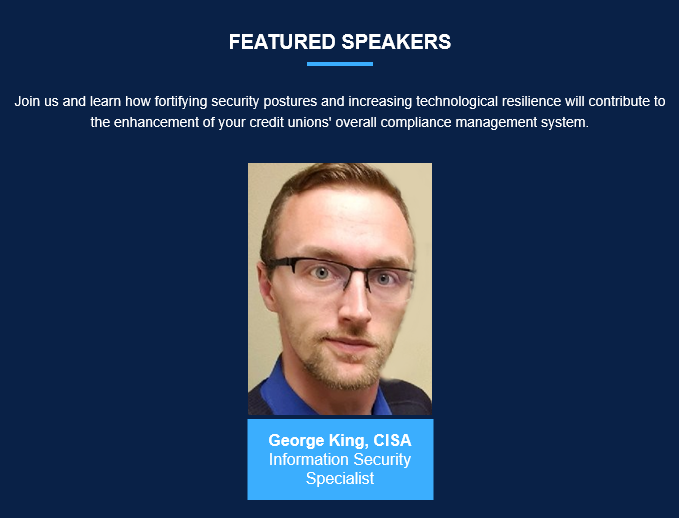 FEATURED SPEAKERS

Join us and learn how fortifying security postures and increasing technological resilience will contribute to the enhancement of your credit unions' overall compliance management system.

George King, CISA
Information Security Specialist